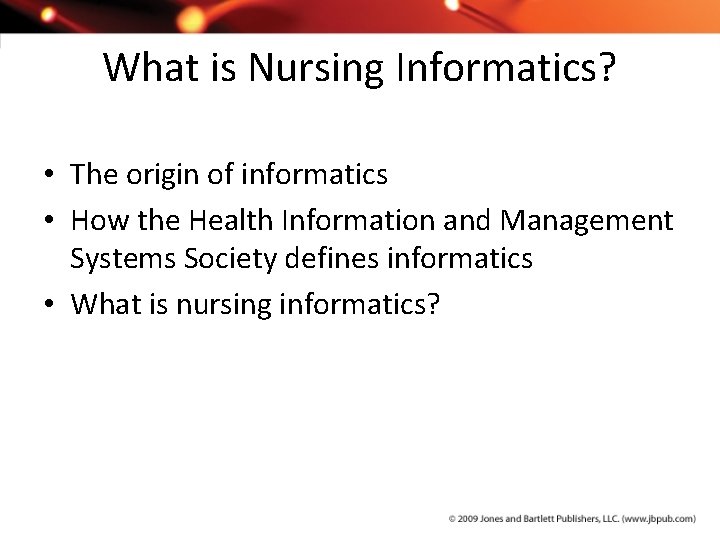 What is Nursing Informatics?

• The origin of informatics
• How the Health Information and Management Systems Society defines informatics
• What is nursing informatics?

© 2009 Jones and Bartlett Publishers, LLC. (www.jbpub.com)